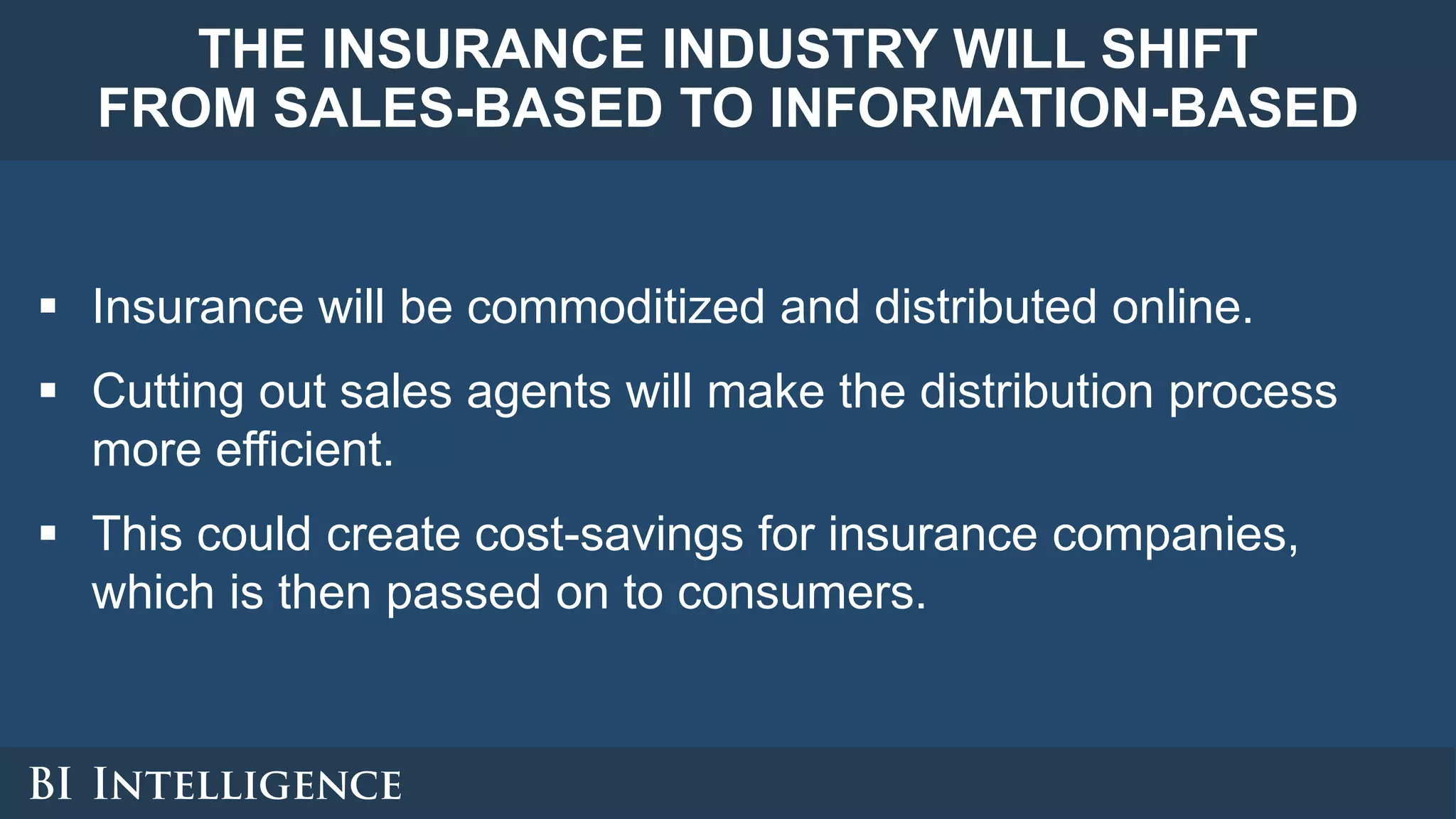 THE INSURANCE INDUSTRY WILL SHIFT FROM SALES-BASED TO INFORMATION-BASED

▪ Insurance will be commoditized and distributed online.

▪ Cutting out sales agents will make the distribution process more efficient.

▪ This could create cost-savings for insurance companies, which is then passed on to consumers.

BI INTELLIGENCE